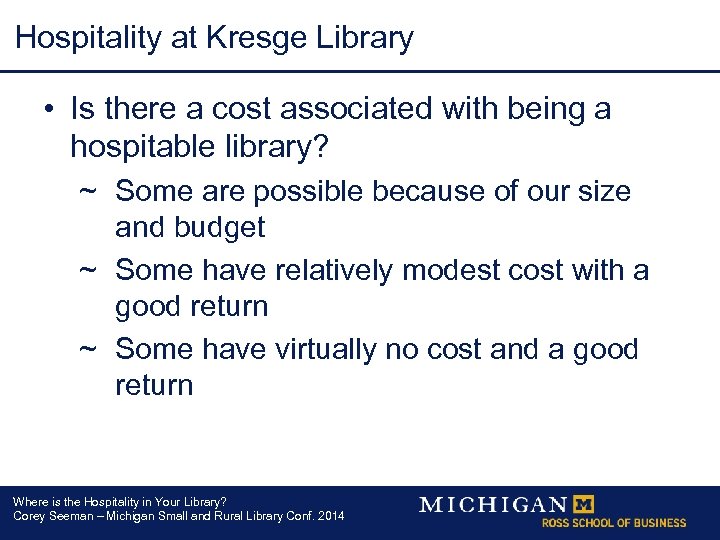 Hospitality at Kresge Library

• Is there a cost associated with being a hospitable library?
~ Some are possible because of our size and budget
~ Some have relatively modest cost with a good return
~ Some have virtually no cost and a good return

Where is the Hospitality in Your Library?
Corey Seeman – Michigan Small and Rural Library Conf. 2014

MICHIGAN M
ROSS SCHOOL OF BUSINESS